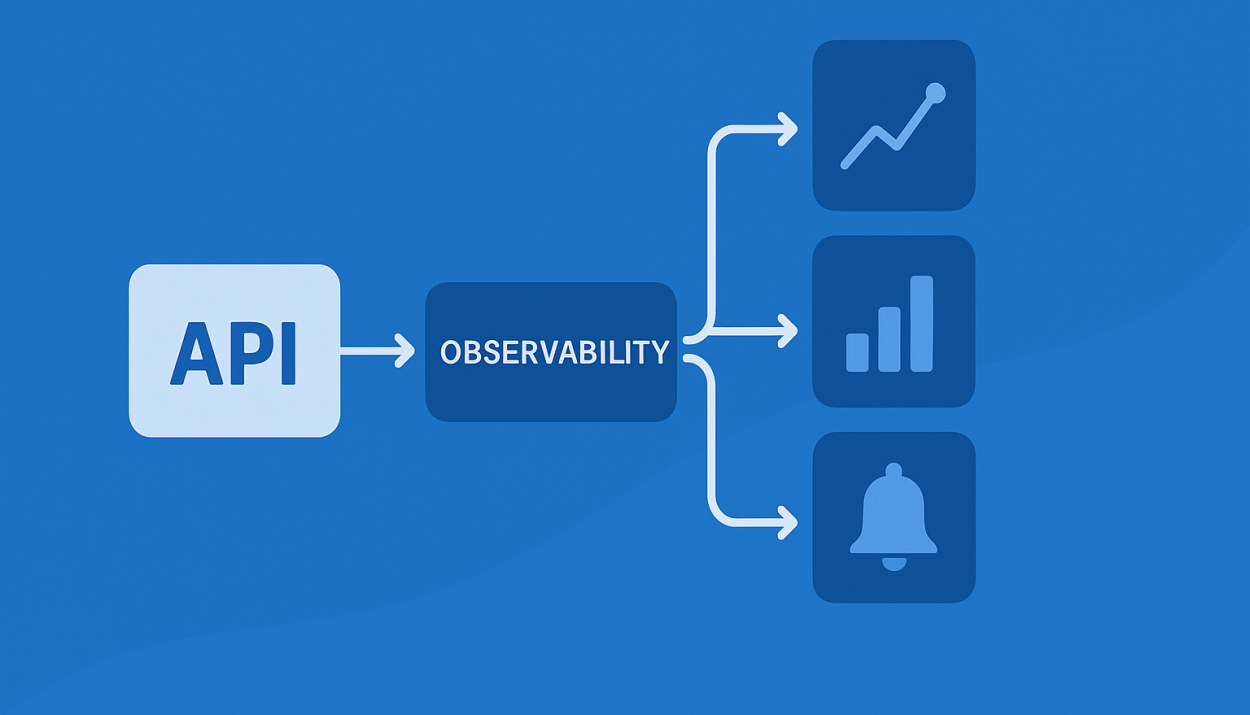 API

OBSERVABILITY